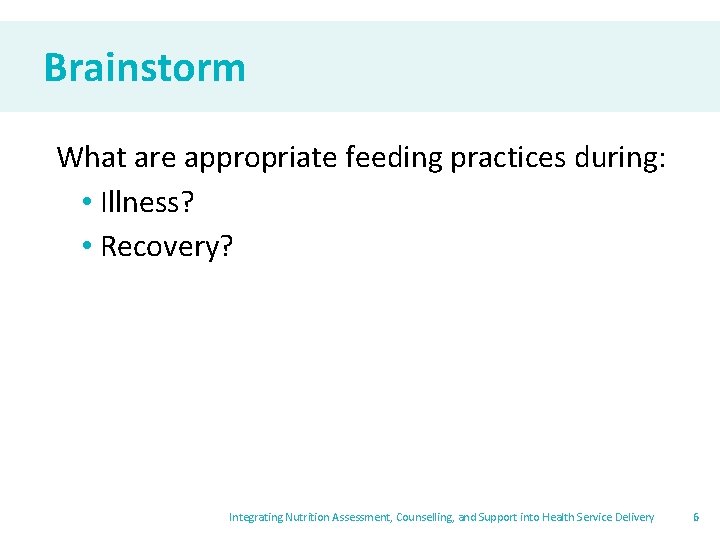 Brainstorm

What are appropriate feeding practices during:

• Illness?
• Recovery?

Integrating Nutrition Assessment, Counselling, and Support into Health Service Delivery 6